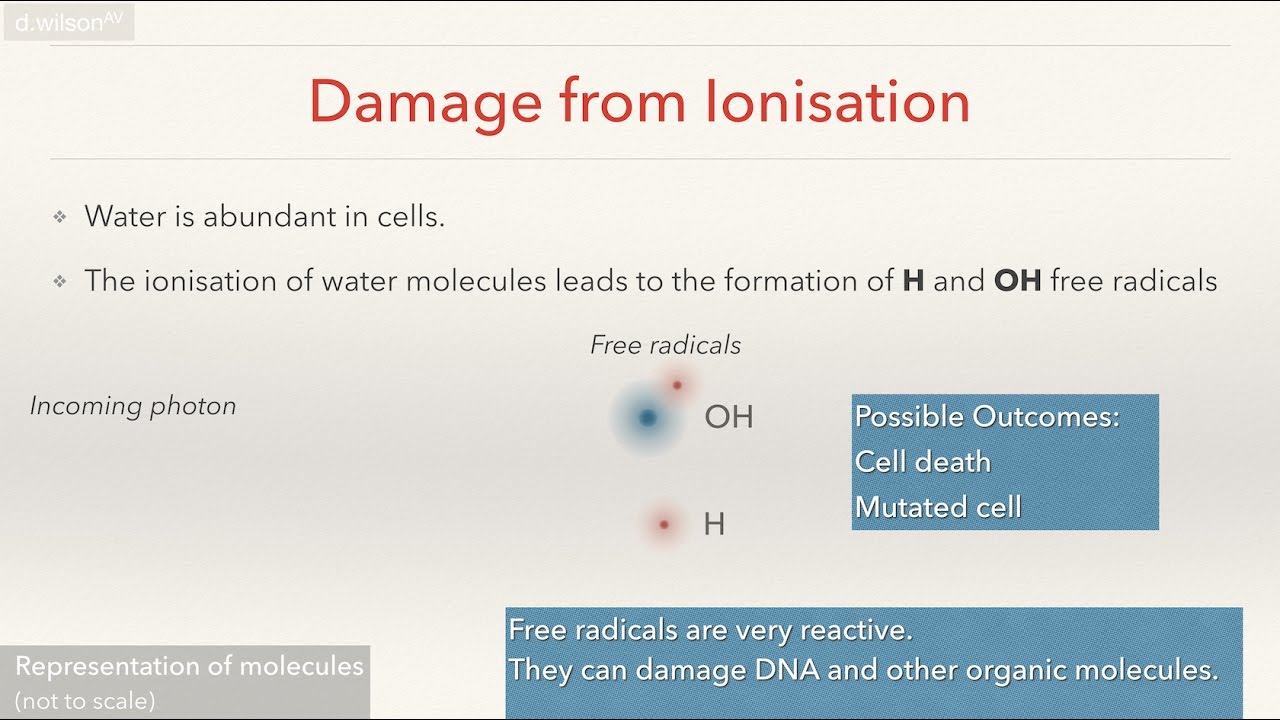 d.wilson$^{AV}$

Damage from Ionisation

❖ Water is abundant in cells.

❖ The ionisation of water molecules leads to the formation of **H** and **OH** free radicals

Free radicals

Incoming photon

OH

H

Possible Outcomes:
Cell death
Mutated cell

Free radicals are very reactive.
They can damage DNA and other organic molecules.

Representation of molecules
(not to scale)